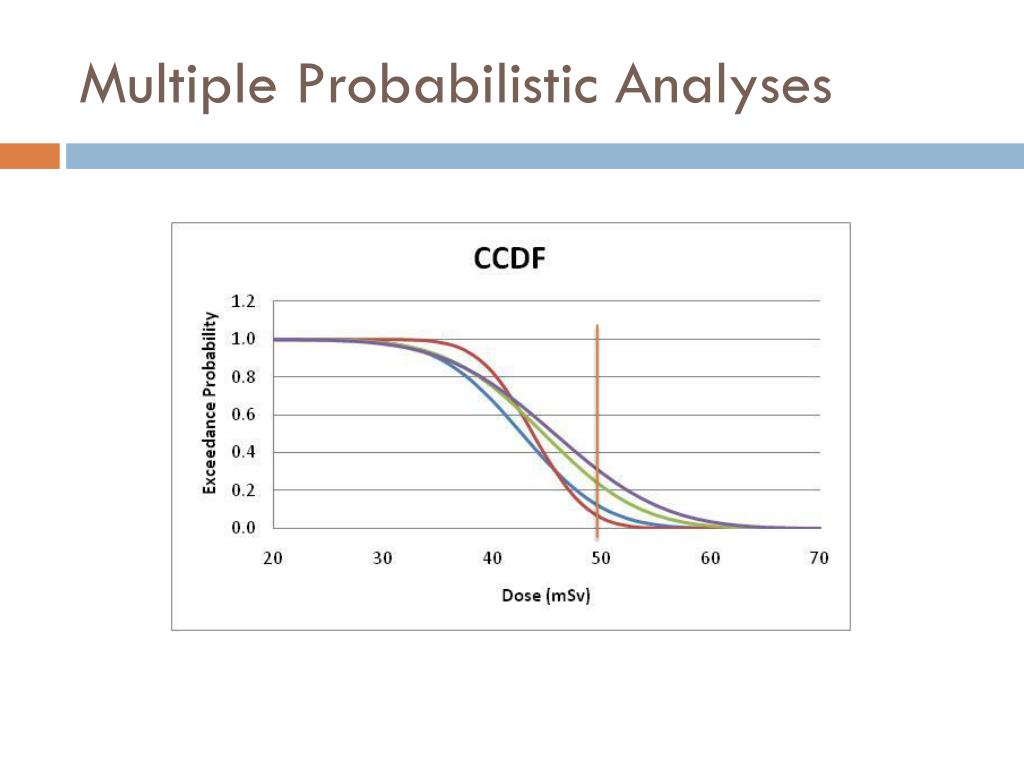 Multiple Probabilistic Analyses

CCDF

Exceedance Probability

1.2
1.0
0.8
0.6
0.4
0.2
0.0

20
30
40
50
60
70

Dose (mSv)